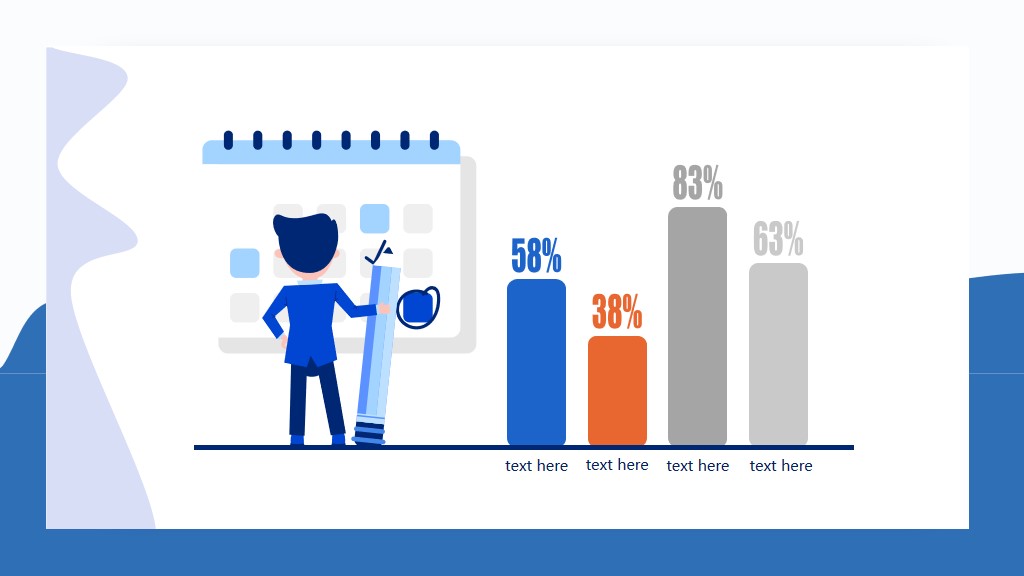 58%
38%
83%
63%

text here
text here
text here
text here